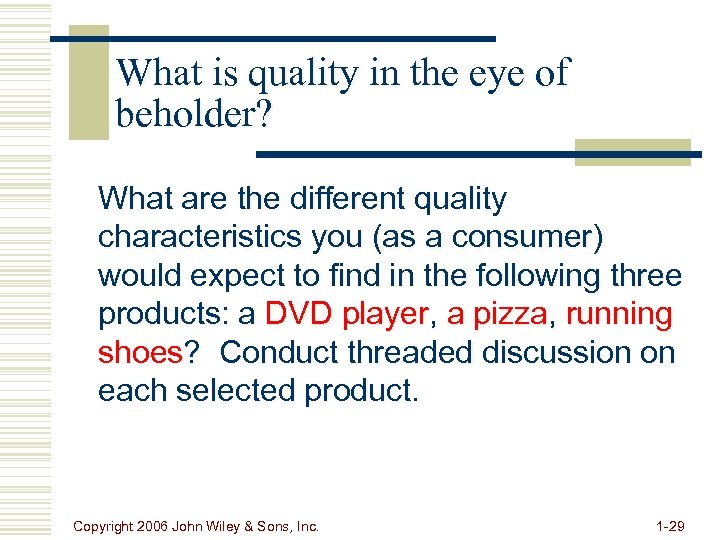 What is quality in the eye of beholder?

What are the different quality characteristics you (as a consumer) would expect to find in the following three products: a DVD player, a pizza, running shoes? Conduct threaded discussion on each selected product.

Copyright 2006 John Wiley & Sons, Inc.

1-29